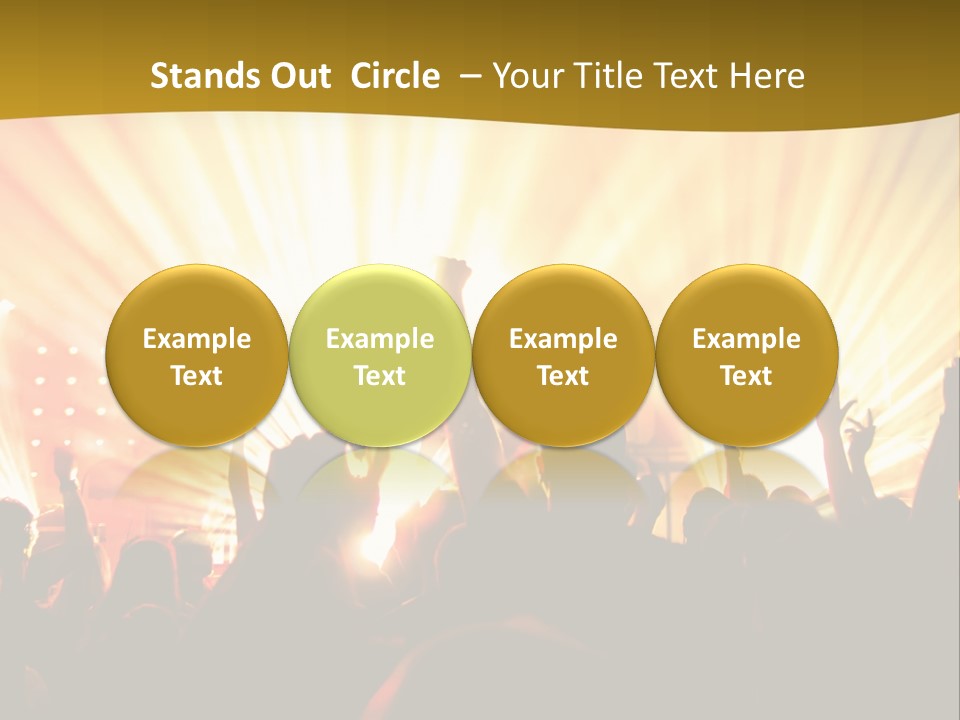 Stands Out Circle – Your Title Text Here

Example Text

Example Text

Example Text

Example Text